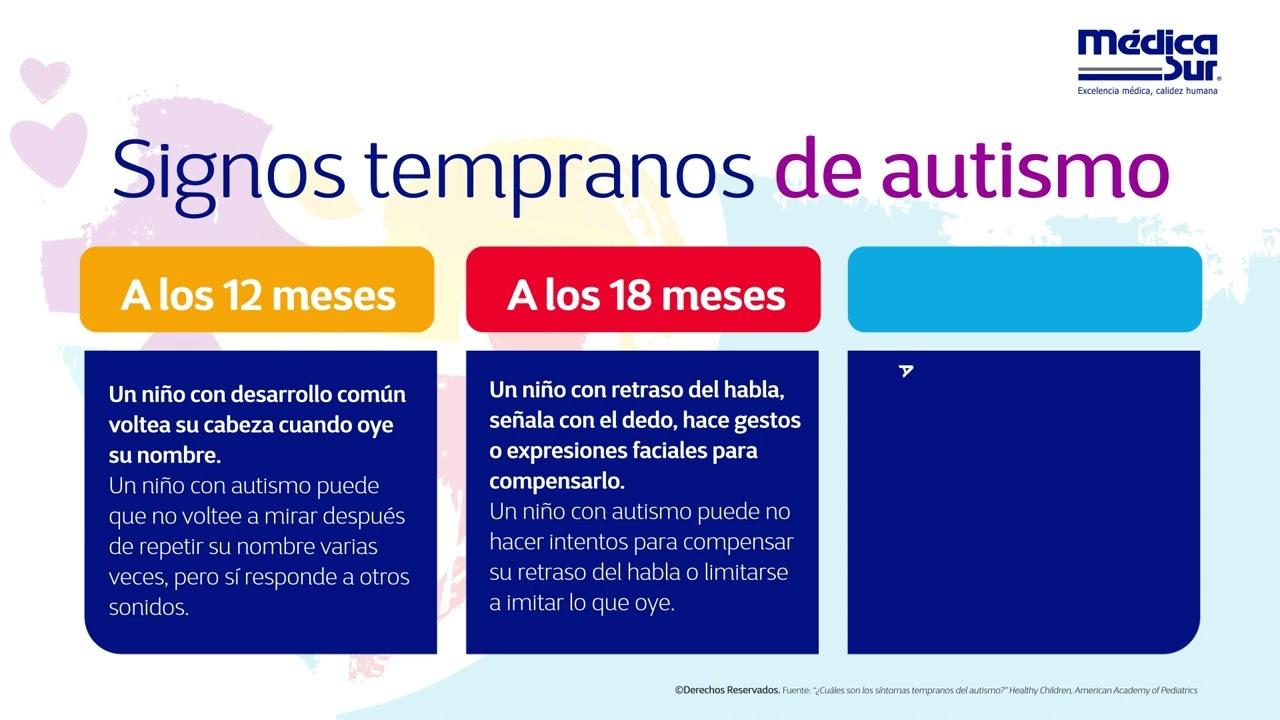 Médica Sur®
Excelencia médica, calidez humana

Signos tempranos de autismo

A los 12 meses

Un niño con desarrollo común voltea su cabeza cuando oye su nombre.
Un niño con autismo puede que no voltee a mirar después de repetir su nombre varias veces, pero sí responde a otros sonidos.

A los 18 meses

Un niño con retraso del habla, señala con el dedo, hace gestos o expresiones faciales para compensarlo.
Un niño con autismo puede no hacer intentos para compensar su retraso del habla o limitarse a imitar lo que oye.

A

©Derechos Reservados. Fuente: "¿Cuáles son los síntomas tempranos del autismo?" Healthy Children, American Academy of Pediatrics